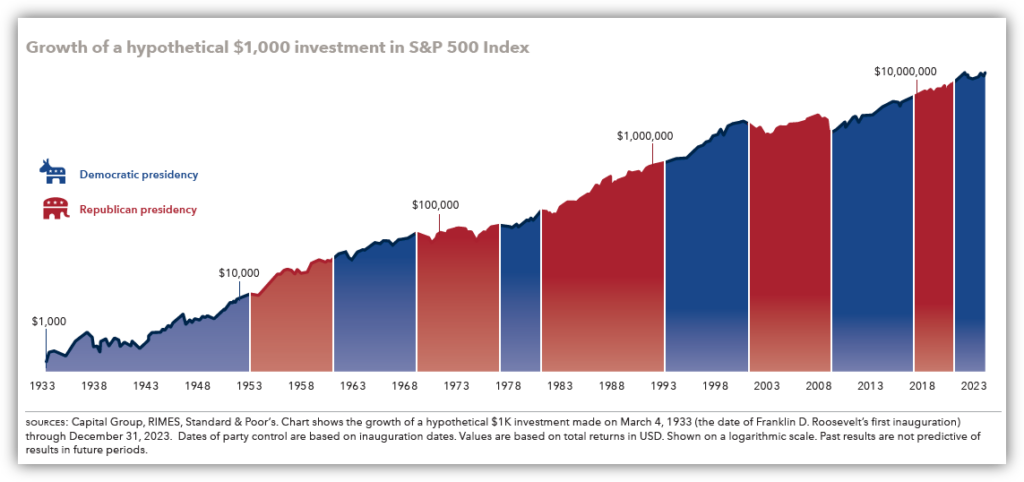 Growth of a hypothetical $1,000 investment in S&P 500 Index

Democratic presidency

Republican presidency

$1,000

$10,000

$100,000

$1,000,000

$10,000,000

1933 1938 1943 1948 1953 1958 1963 1968 1973 1978 1983 1988 1993 1998 2003 2008 2013 2018 2023

SOURCES: Capital Group, RIMES, Standard & Poor's. Chart shows the growth of a hypothetical $1K investment made on March 4, 1933 (the date of Franklin D. Roosevelt's first inauguration) through December 31, 2023. Dates of party control are based on inauguration dates. Values are based on total returns in USD. Shown on a logarithmic scale. Past results are not predictive of results in future periods.